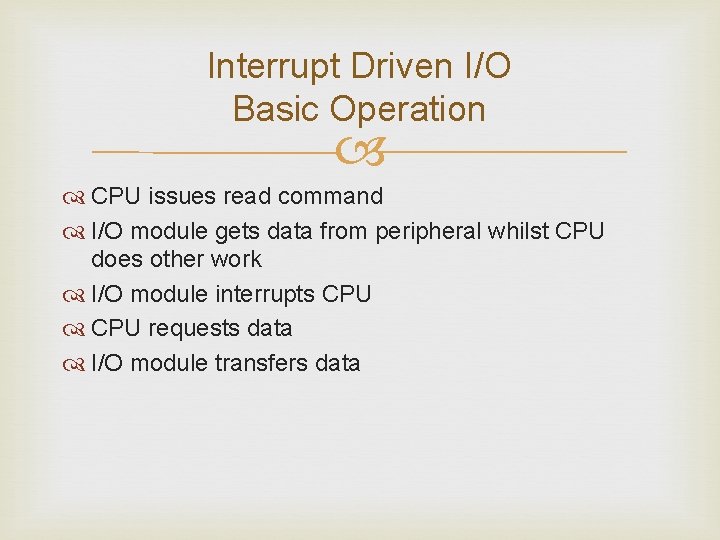 Interrupt Driven I/O
Basic Operation

CPU issues read command
I/O module gets data from peripheral whilst CPU does other work
I/O module interrupts CPU
CPU requests data
I/O module transfers data